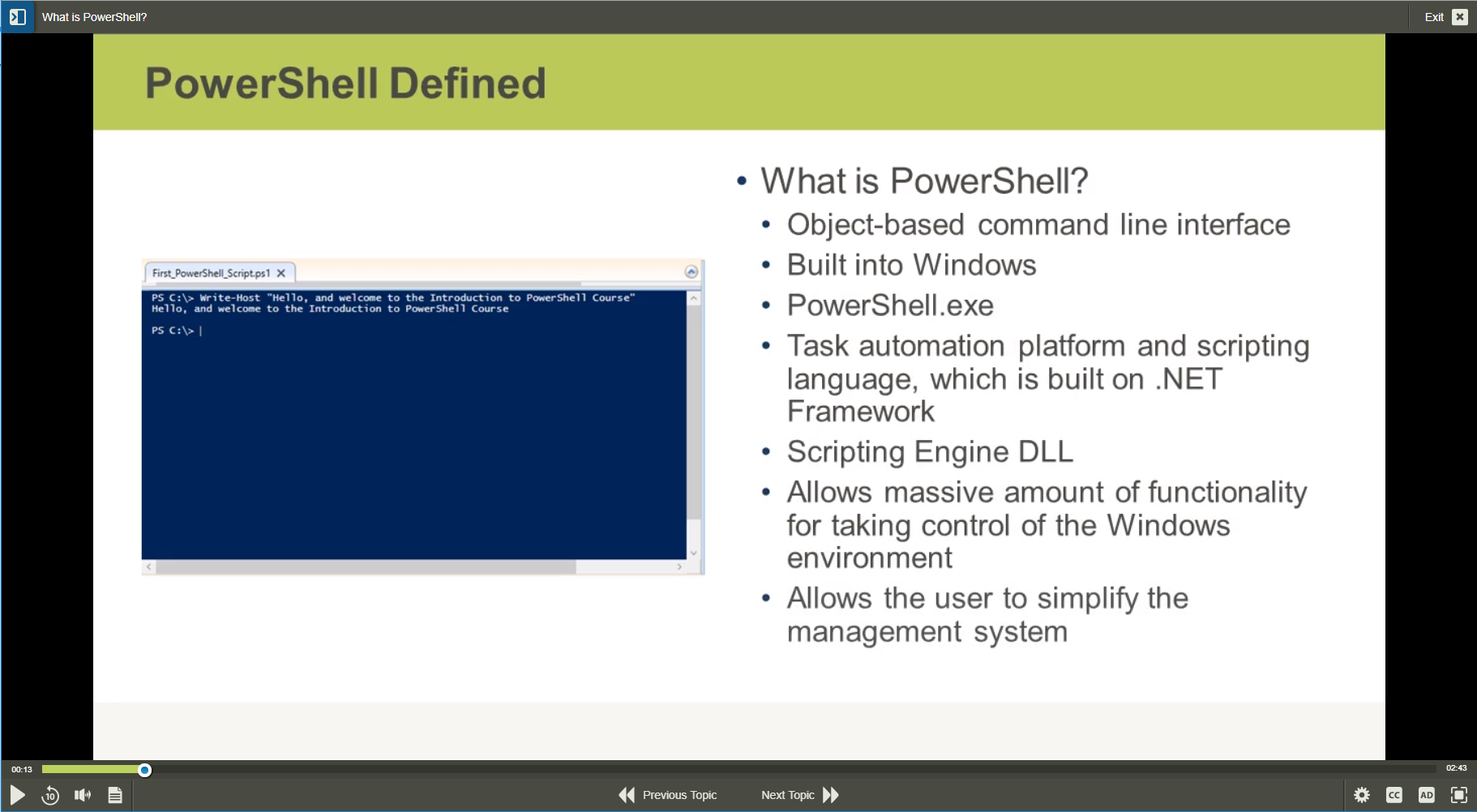 What is PowerShell?

Exit

PowerShell Defined

First_PowerShell_Script.ps1

PS C:\> Write-Host "Hello, and welcome to the Introduction to PowerShell Course"
Hello, and welcome to the Introduction to PowerShell Course

PS C:\> |

• What is PowerShell?
  • Object-based command line interface
  • Built into Windows
  • PowerShell.exe
  • Task automation platform and scripting language, which is built on .NET Framework
  • Scripting Engine DLL
  • Allows massive amount of functionality for taking control of the Windows environment
  • Allows the user to simplify the management system

00:13

02:43

10

Previous Topic

Next Topic

CC

AD